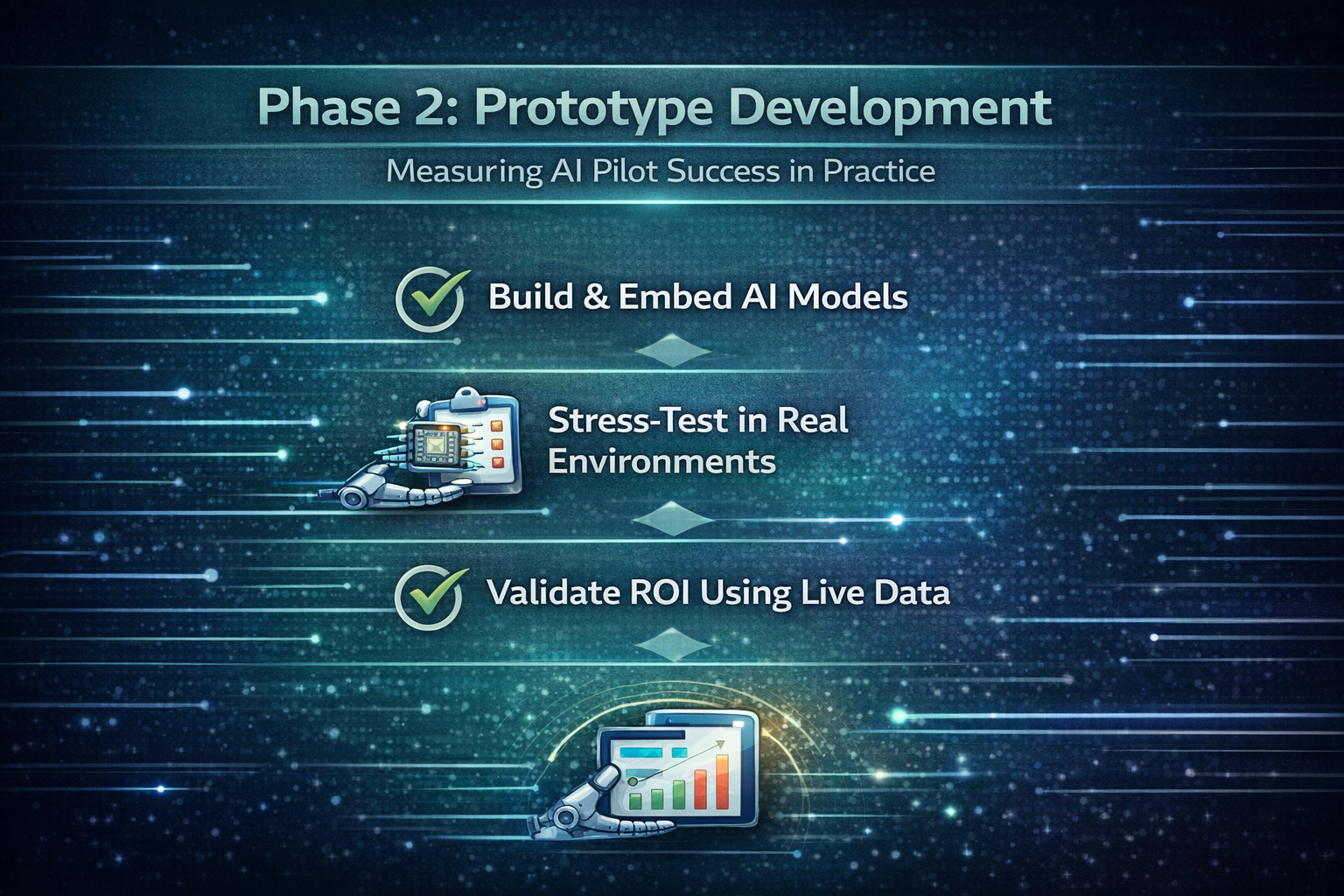 Phase 2: Prototype Development

Measuring AI Pilot Success in Practice

Build & Embed AI Models

Stress-Test in Real Environments

Validate ROI Using Live Data